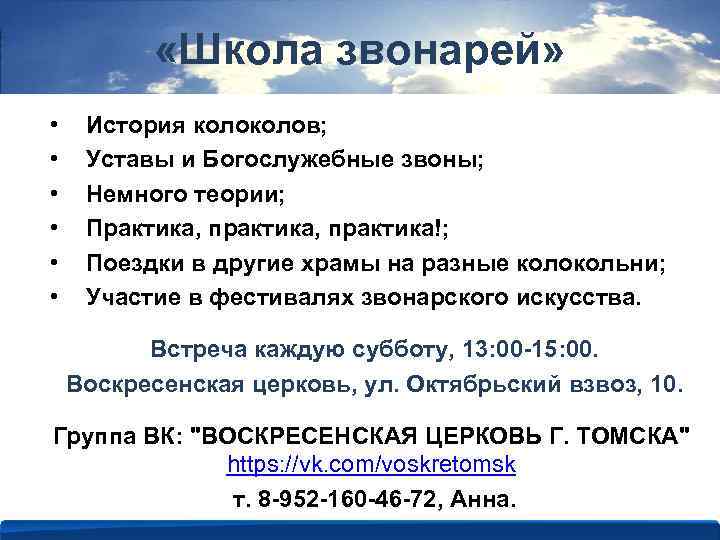 «Школа звонарей»

• История колоколов;
• Уставы и Богослужебные звоны;
• Немного теории;
• Практика, практика, практика!;
• Поездки в другие храмы на разные колокольни;
• Участие в фестивалях звонарского искусства.

Встреча каждую субботу, 13:00-15:00.
Воскресенская церковь, ул. Октябрьский взвоз, 10.

Группа ВК: "ВОСКРЕСЕНСКАЯ ЦЕРКОВЬ Г. ТОМСКА"
https://vk.com/voskretomsk
т. 8-952-160-46-72, Анна.